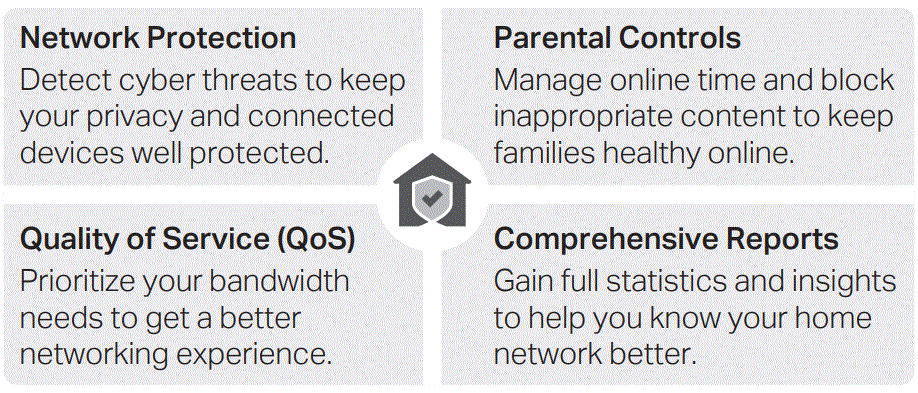 Network Protection
Detect cyber threats to keep your privacy and connected devices well protected.

Parental Controls
Manage online time and block inappropriate content to keep families healthy online.

Quality of Service (QoS)
Prioritize your bandwidth needs to get a better networking experience.

Comprehensive Reports
Gain full statistics and insights to help you know your home network better.